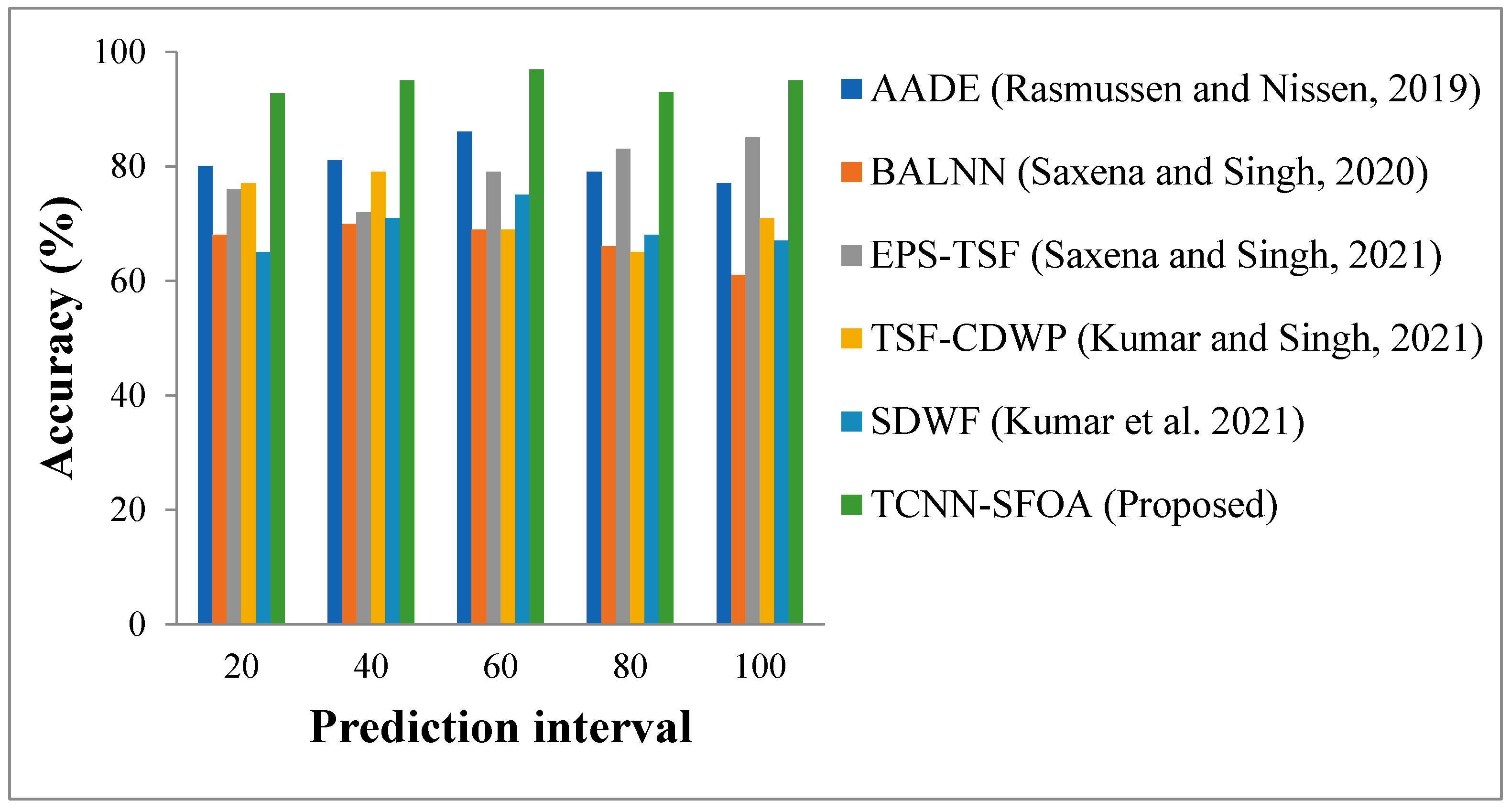 Accuracy (%)

100
80
60
40
20
0

20 40 60 80 100

Prediction interval

AADE (Rasmussen and Nissen, 2019)
BALNN (Saxena and Singh, 2020)
EPS-TSF (Saxena and Singh, 2021)
TSF-CDWP (Kumar and Singh, 2021)
SDWF (Kumar et al. 2021)
TCNN-SFOA (Proposed)